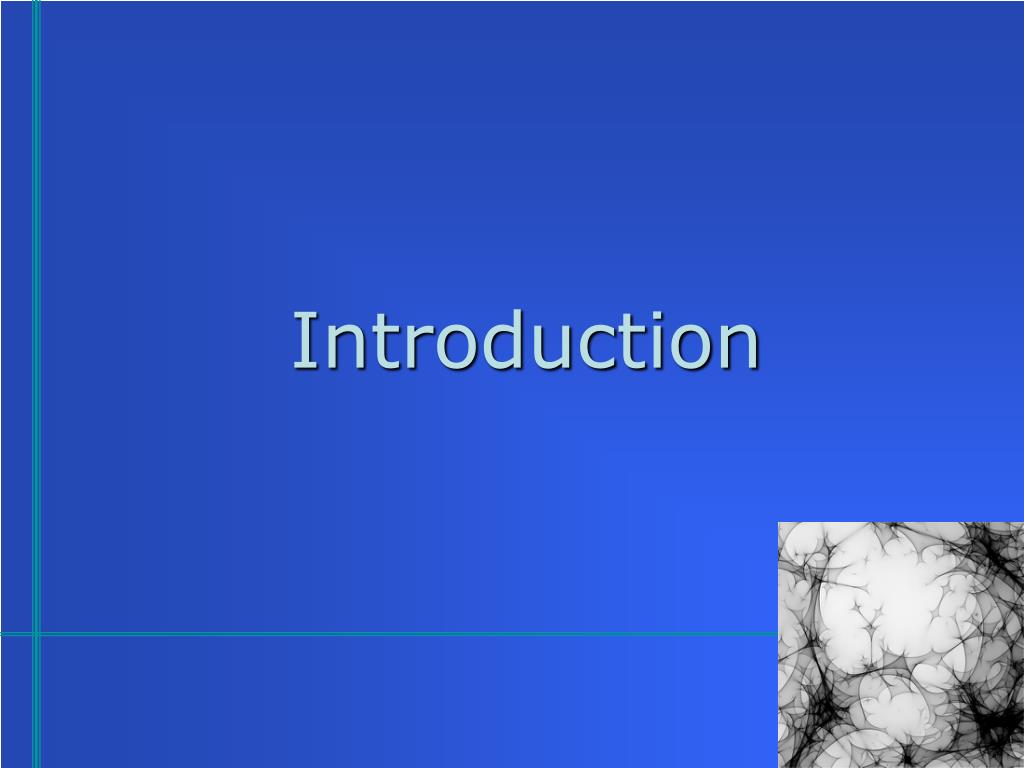 Introduction